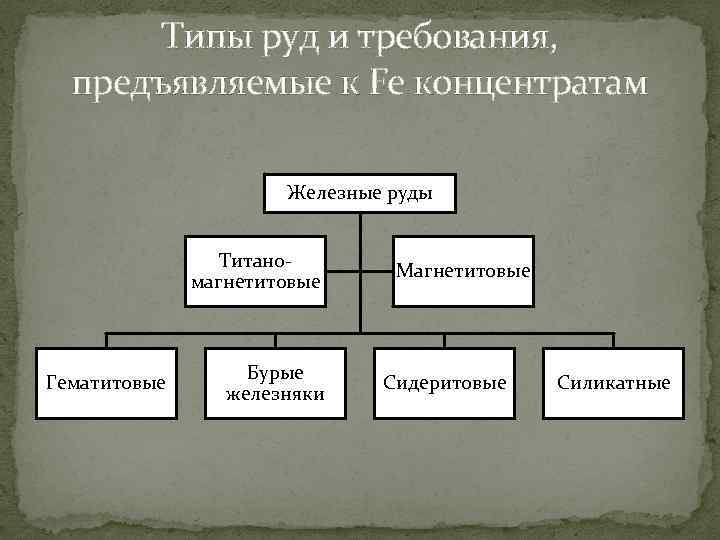 Типы руд и требования, предъявляемые к Fe концентратам

Железные руды

Титано-магнетитовые

Магнетитовые

Гематитовые

Бурые железняки

Сидеритовые

Силикатные